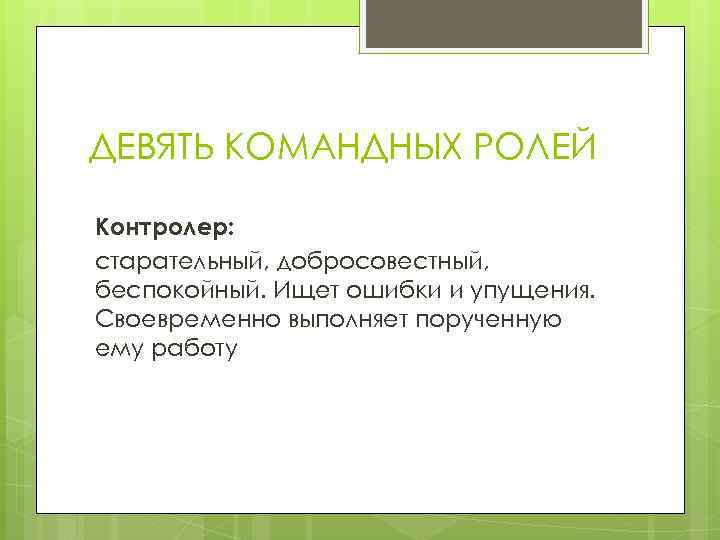 ДЕВЯТЬ КОМАНДНЫХ РОЛЕЙ

Контролер:

старательный, добросовестный, беспокойный. Ищет ошибки и упущения. Своевременно выполняет порученную ему работу